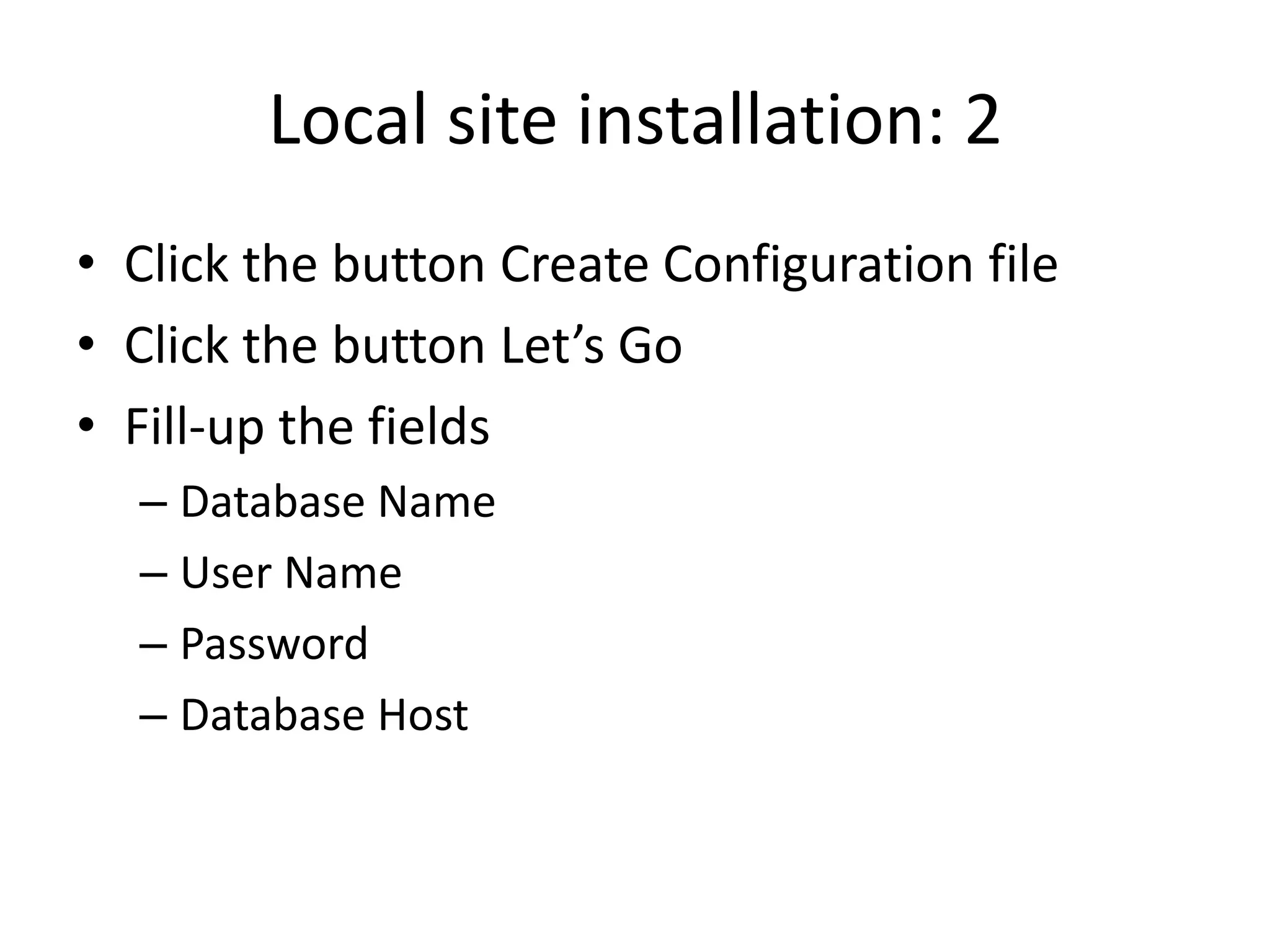 Local site installation: 2

• Click the button Create Configuration file
• Click the button Let’s Go
• Fill-up the fields
  – Database Name
  – User Name
  – Password
  – Database Host